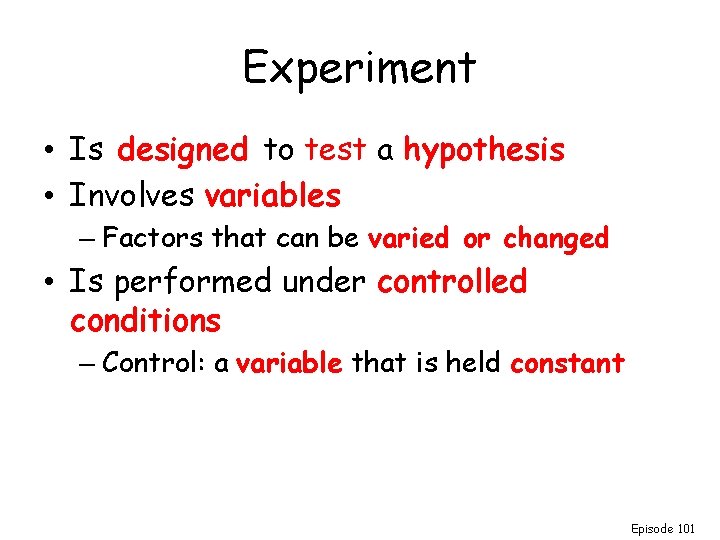 Experiment

• Is designed to test a hypothesis
• Involves variables
– Factors that can be varied or changed
• Is performed under controlled conditions
– Control: a variable that is held constant

Episode 101